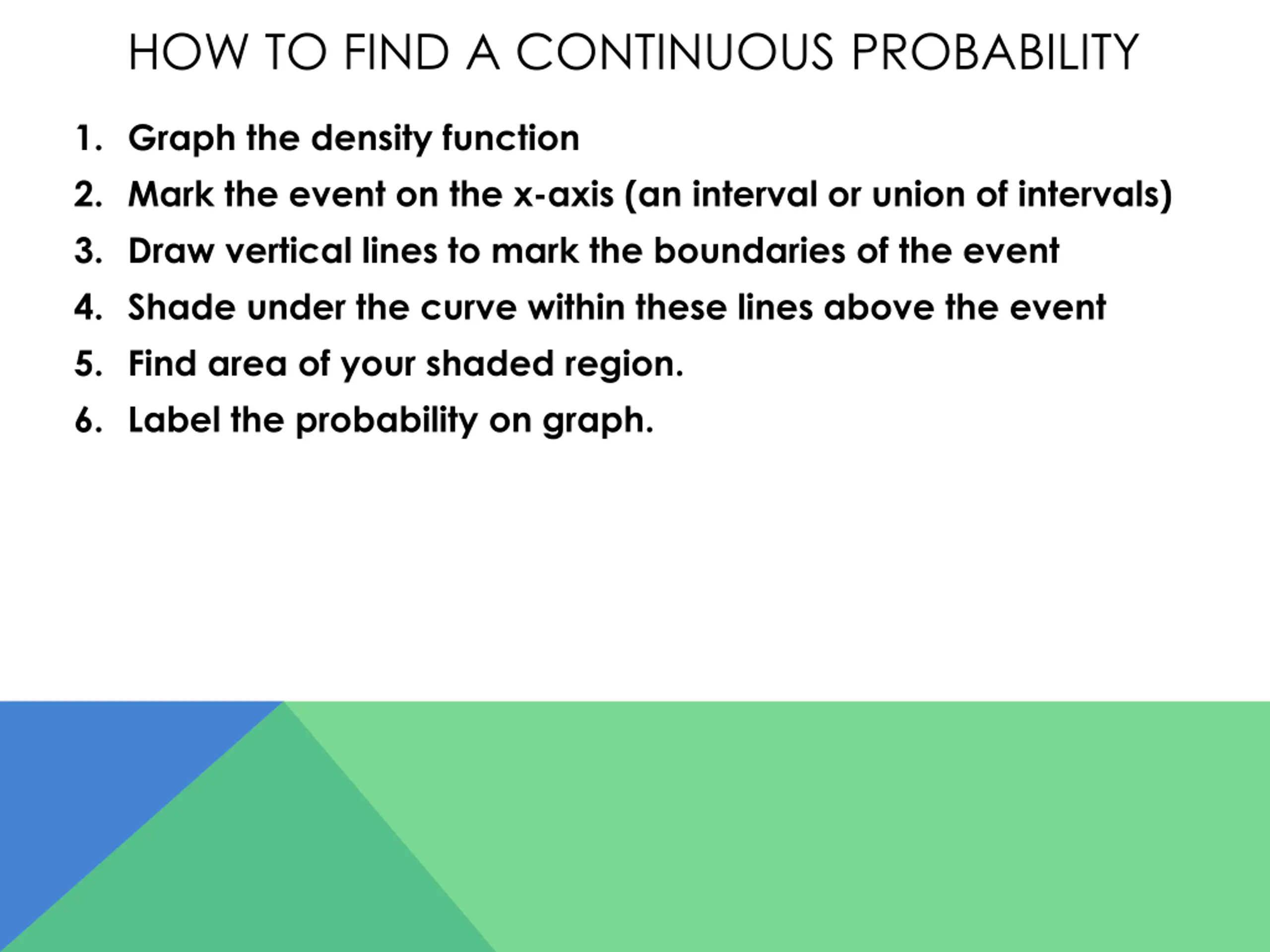 HOW TO FIND A CONTINUOUS PROBABILITY

1. Graph the density function
2. Mark the event on the x-axis (an interval or union of intervals)
3. Draw vertical lines to mark the boundaries of the event
4. Shade under the curve within these lines above the event
5. Find area of your shaded region.
6. Label the probability on graph.